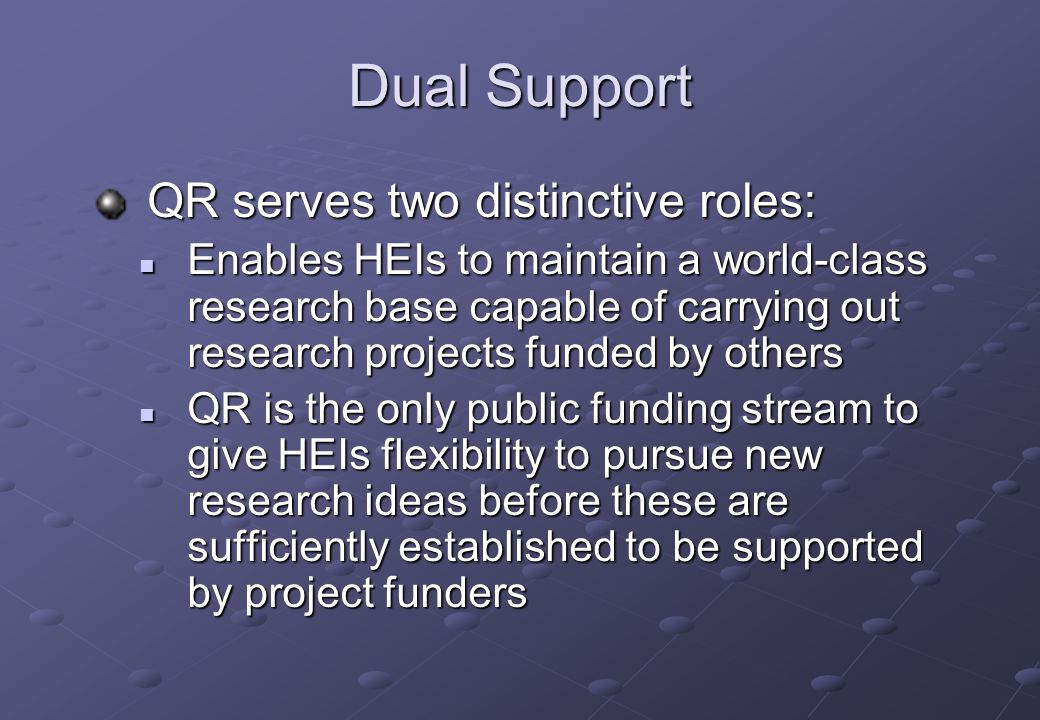 Dual Support

QR serves two distinctive roles:

Enables HEIs to maintain a world-class research base capable of carrying out research projects funded by others

QR is the only public funding stream to give HEIs flexibility to pursue new research ideas before these are sufficiently established to be supported by project funders